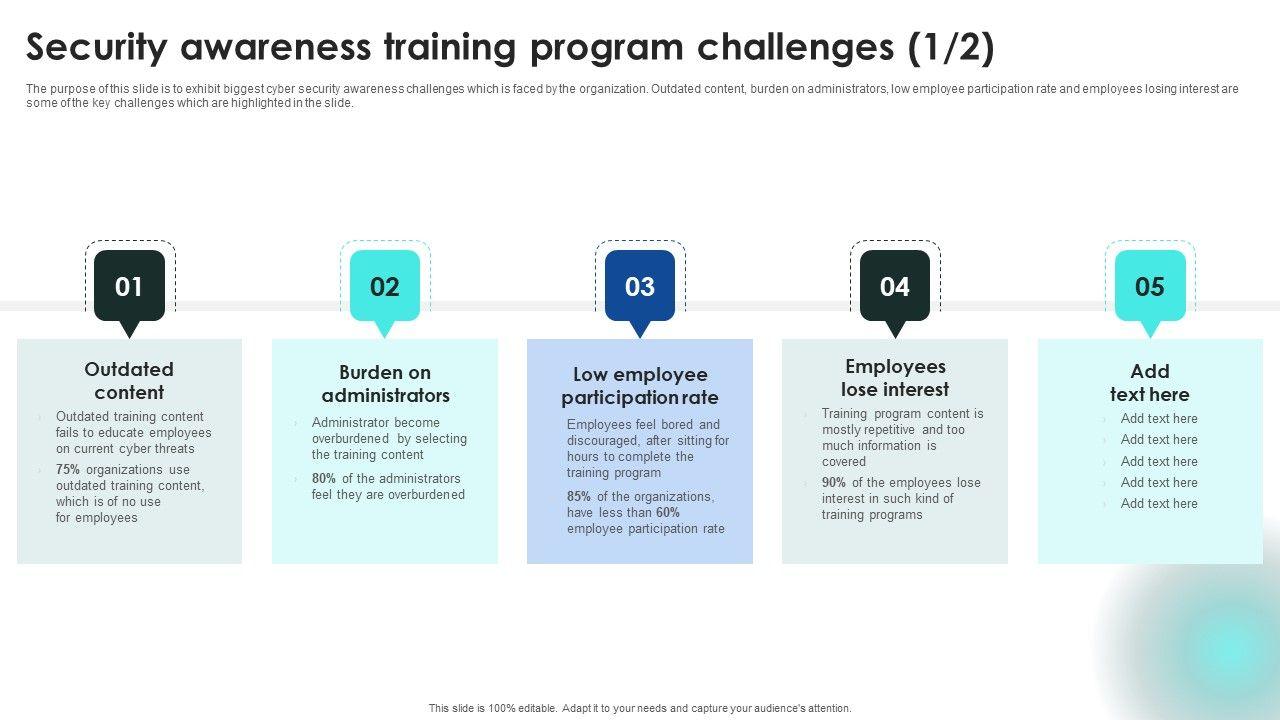 Security awareness training program challenges (1/2)

The purpose of this slide is to exhibit biggest cyber security awareness challenges which is faced by the organization. Outdated content, burden on administrators, low employee participation rate and employees losing interest are some of the key challenges which are highlighted in the slide.

01

Outdated content

Outdated training content fails to educate employees on current cyber threats

75% organizations use outdated training content, which is of no use for employees

02

Burden on administrators

Administrator become overburdened by selecting the training content

80% of the administrators feel they are overburdened

03

Low employee participation rate

Employees feel bored and discouraged, after sitting for hours to complete the training program

85% of the organizations, have less than 60% employee participation rate

04

Employees lose interest

Training program content is mostly repetitive and too much information is covered

90% of the employees lose interest in such kind of training programs

05

Add text here

Add text here

Add text here

Add text here

Add text here

Add text here

This slide is 100% editable. Adapt it to your needs and capture your audience's attention.